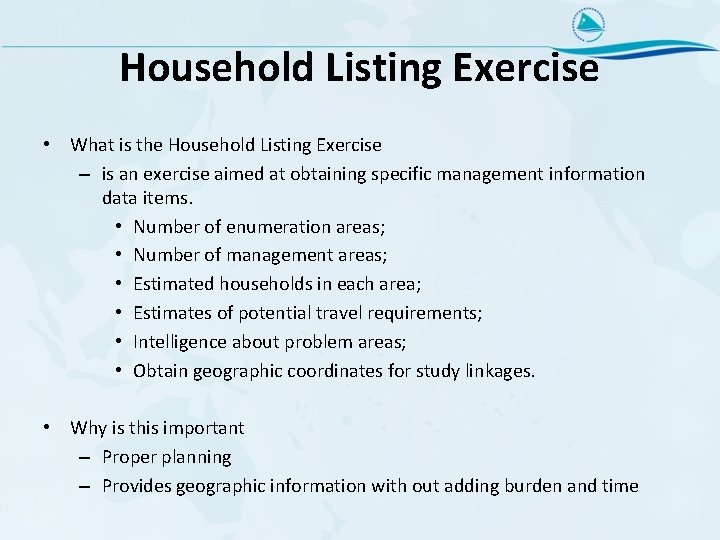 Household Listing Exercise

• What is the Household Listing Exercise
– is an exercise aimed at obtaining specific management information data items.
• Number of enumeration areas;
• Number of management areas;
• Estimated households in each area;
• Estimates of potential travel requirements;
• Intelligence about problem areas;
• Obtain geographic coordinates for study linkages.

• Why is this important
– Proper planning
– Provides geographic information with out adding burden and time